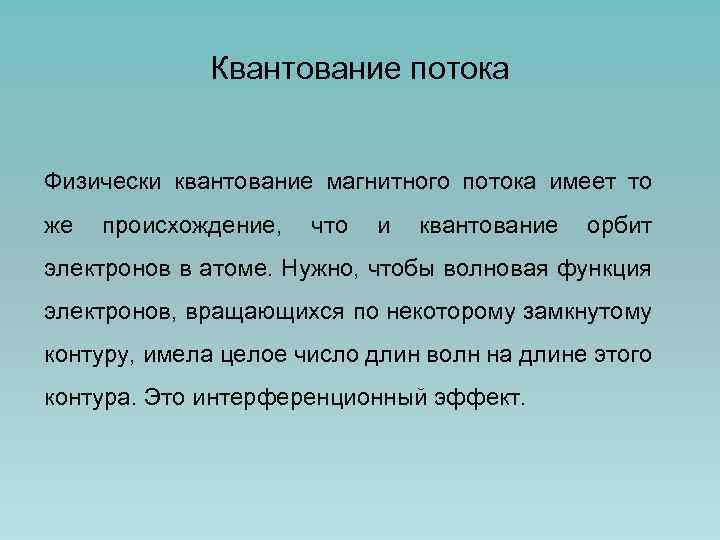 Квантование потока

Физически квантование магнитного потока имеет то же происхождение, что и квантование орбит электронов в атоме. Нужно, чтобы волновая функция электронов, вращающихся по некоторому замкнутому контуру, имела целое число длин волн на длине этого контура. Это интерференционный эффект.